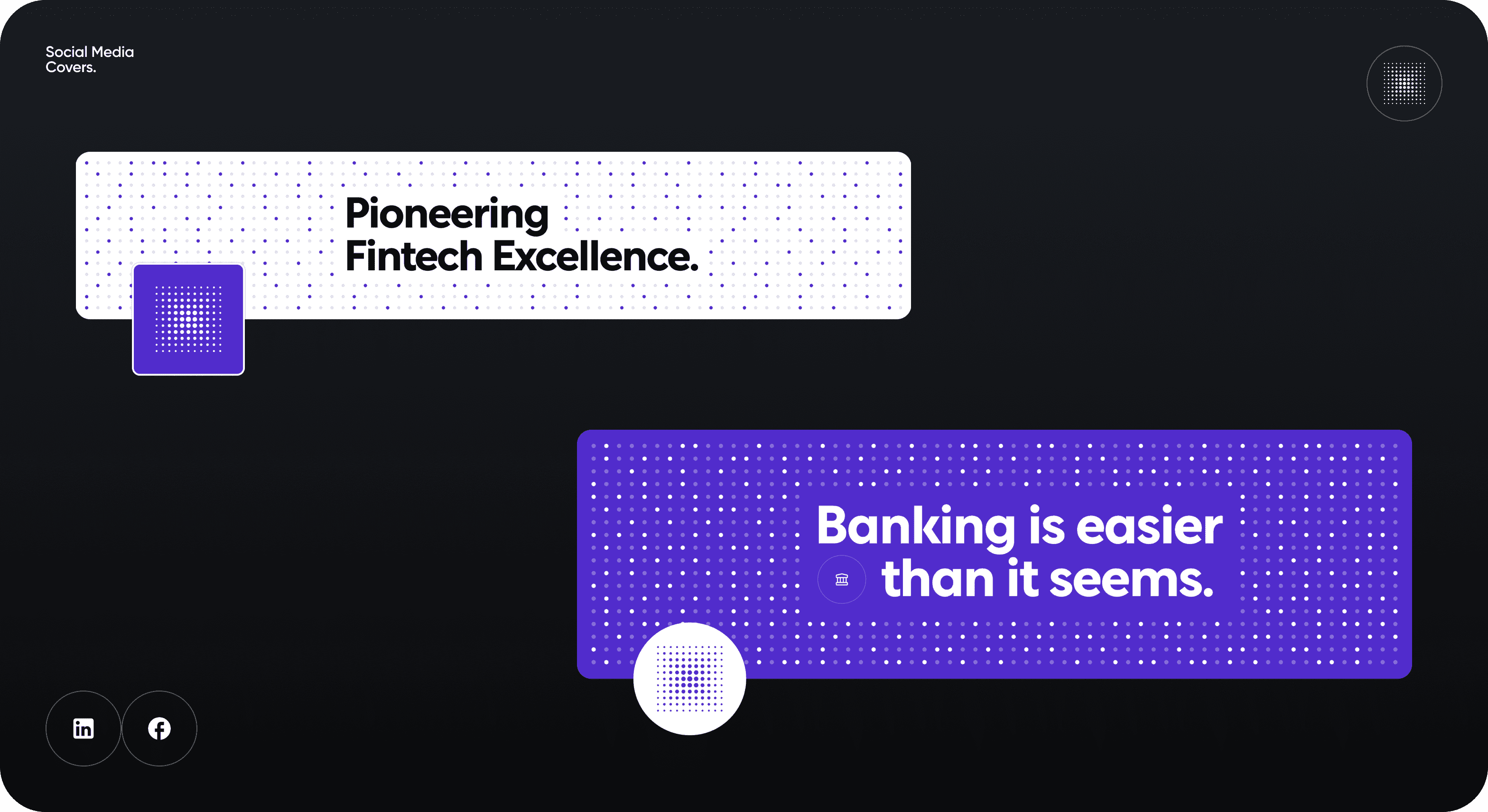 Social Media
Covers.

Pioneering
Fintech Excellence.

Banking is easier
than it seems.